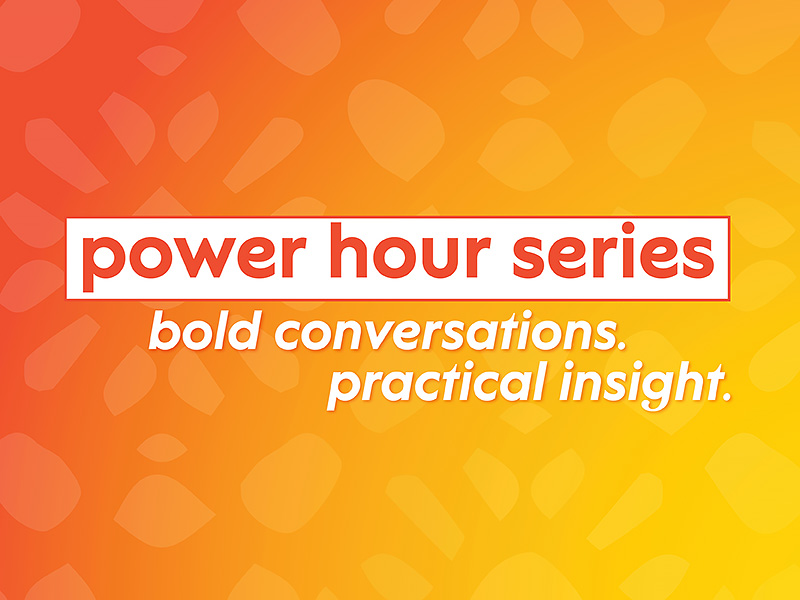 power hour series

bold conversations.
practical insight.